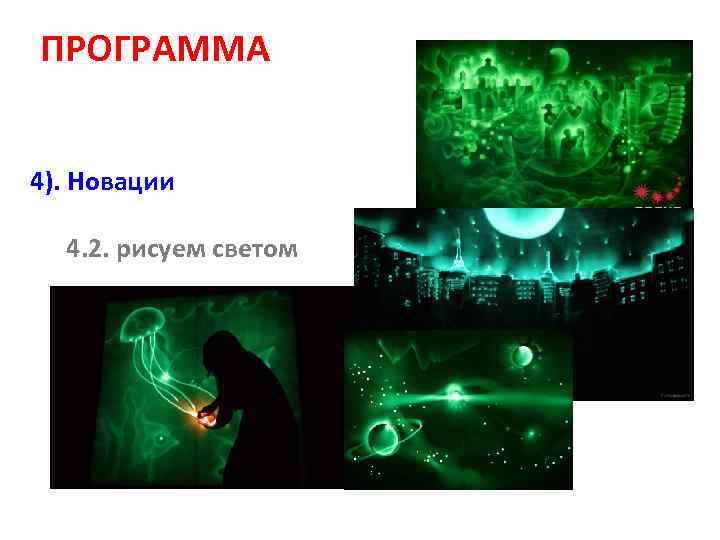 ПРОГРАММА

4). Новации

4.2. рисуем светом